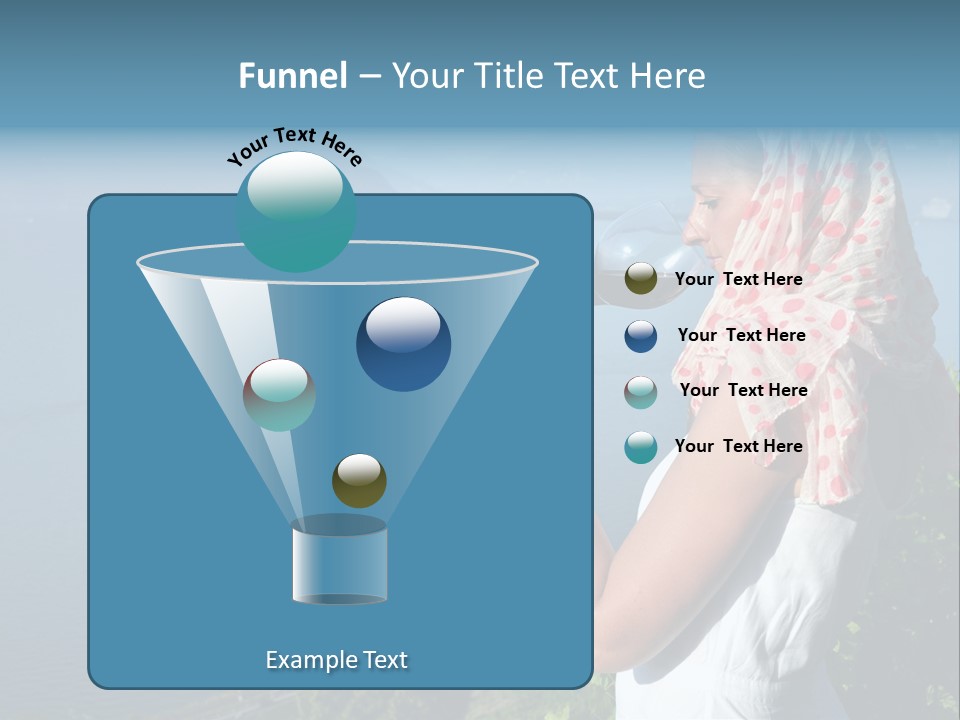 Funnel – Your Title Text Here

Your Text Here

Your Text Here

Your Text Here

Your Text Here

Your Text Here

Example Text